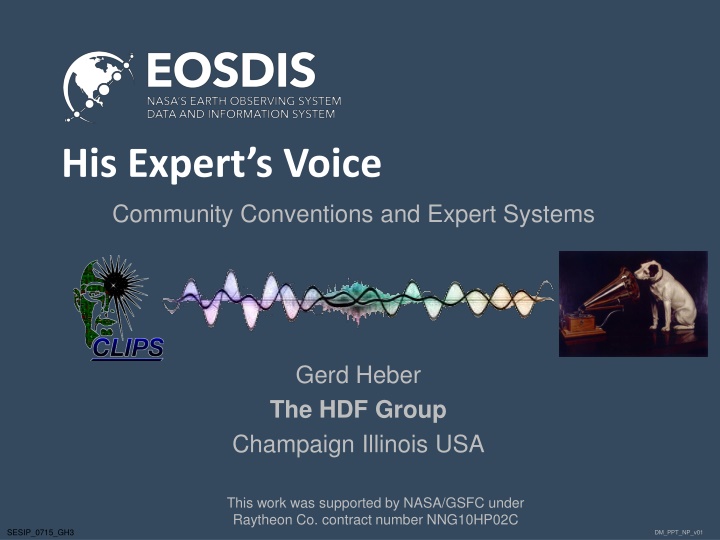 EOSDIS
NASA'S EARTH OBSERVING SYSTEM
DATA AND INFORMATION SYSTEM

His Expert's Voice

Community Conventions and Expert Systems

CLIPS

Gerd Heber
The HDF Group
Champaign Illinois USA

This work was supported by NASA/GSFC under Raytheon Co. contract number NNG10HP02C

SESIP_0715_GH3

DM_PPT_NP_v01